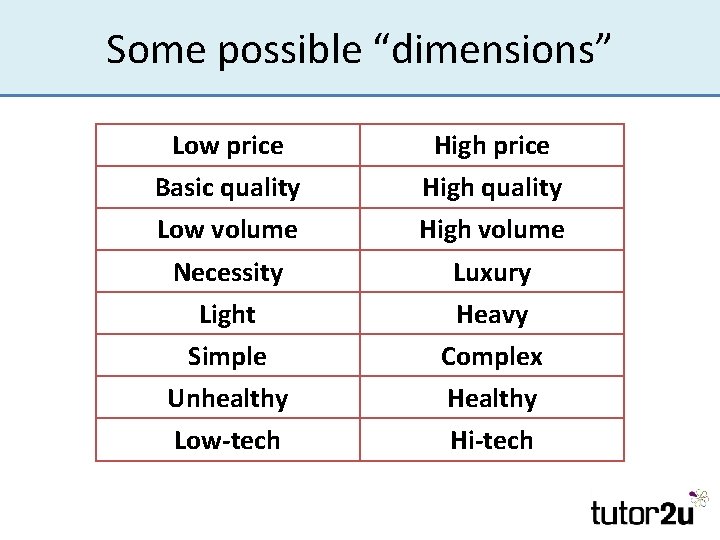 Some possible “dimensions”

| Low price | High price |
|---|---|
| Basic quality | High quality |
| Low volume | High volume |
| Necessity | Luxury |
| Light | Heavy |
| Simple | Complex |
| Unhealthy | Healthy |
| Low-tech | Hi-tech |

tutor2u